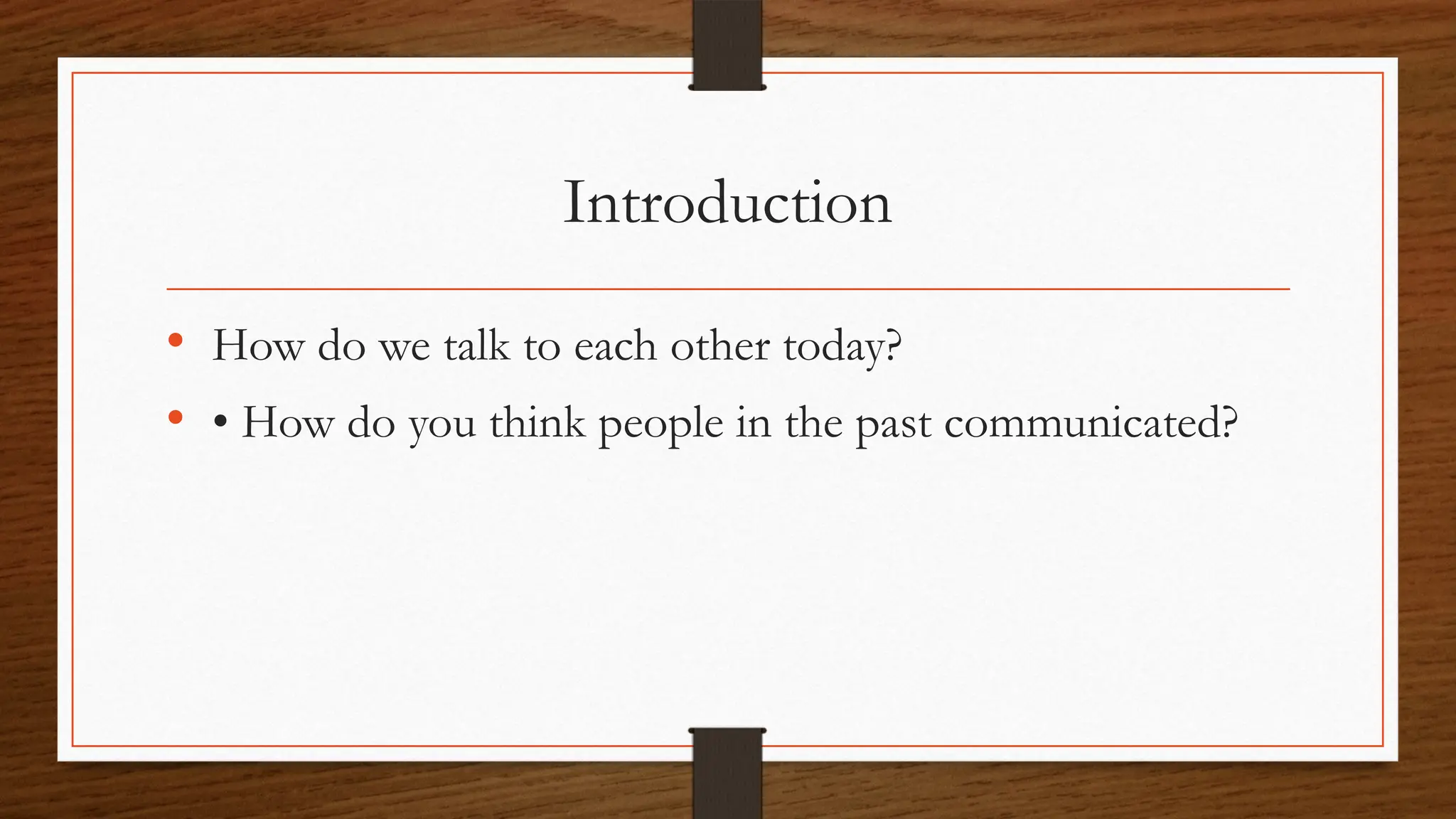 Introduction

• How do we talk to each other today?
• • How do you think people in the past communicated?